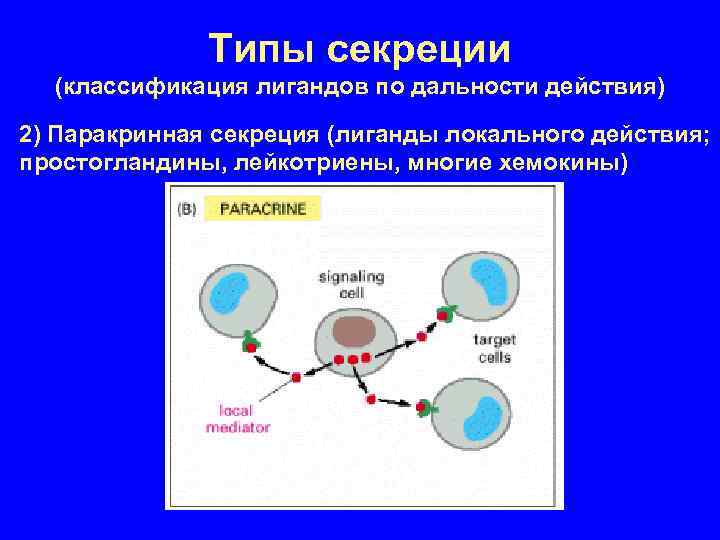 Типы секреции
(классификация лигандов по дальности действия)

2) Паракринная секреция (лиганды локального действия; простогландины, лейкотриены, многие хемокины)

(B) PARACRINE

signaling cell

target cells

local mediator